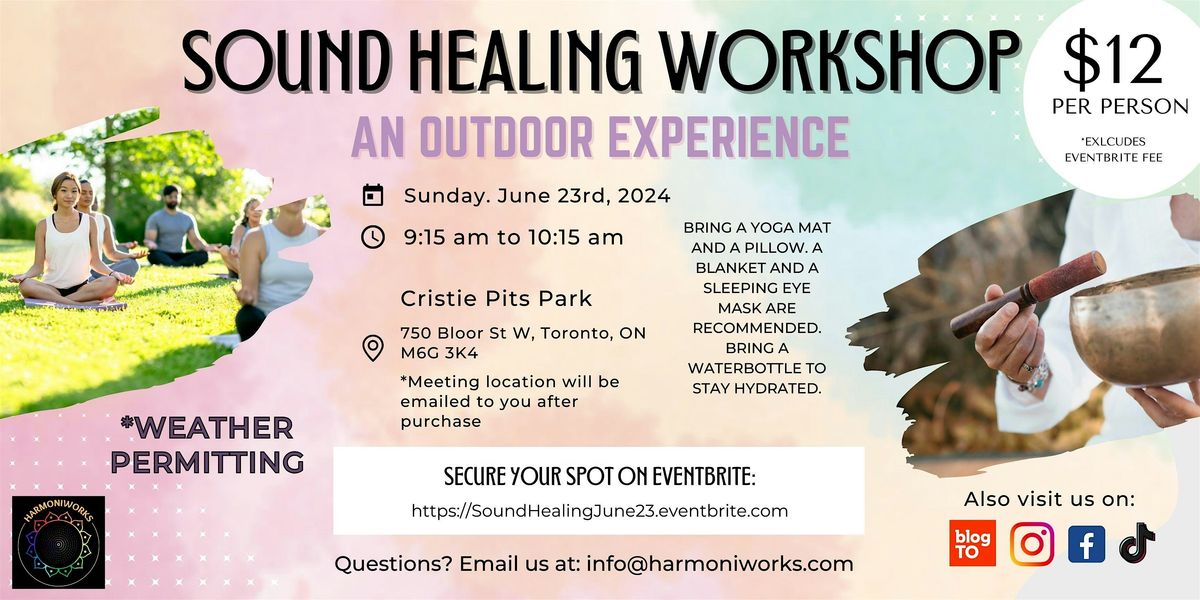 SOUND HEALING WORKSHOP

AN OUTDOOR EXPERIENCE

$12
PER PERSON
*EXLCUDES EVENTBRITE FEE

Sunday. June 23rd, 2024

9:15 am to 10:15 am

Cristie Pits Park

750 Bloor St W, Toronto, ON M6G 3K4

*Meeting location will be emailed to you after purchase

BRING A YOGA MAT AND A PILLOW. A BLANKET AND A SLEEPING EYE MASK ARE RECOMMENDED. BRING A WATERBOTTLE TO STAY HYDRATED.

*WEATHER PERMITTING

HARMONIWORKS

SECURE YOUR SPOT ON EVENTBRITE:

https://SoundHealingJune23.eventbrite.com

Questions? Email us at: info@harmoniworks.com

Also visit us on:

blog TO